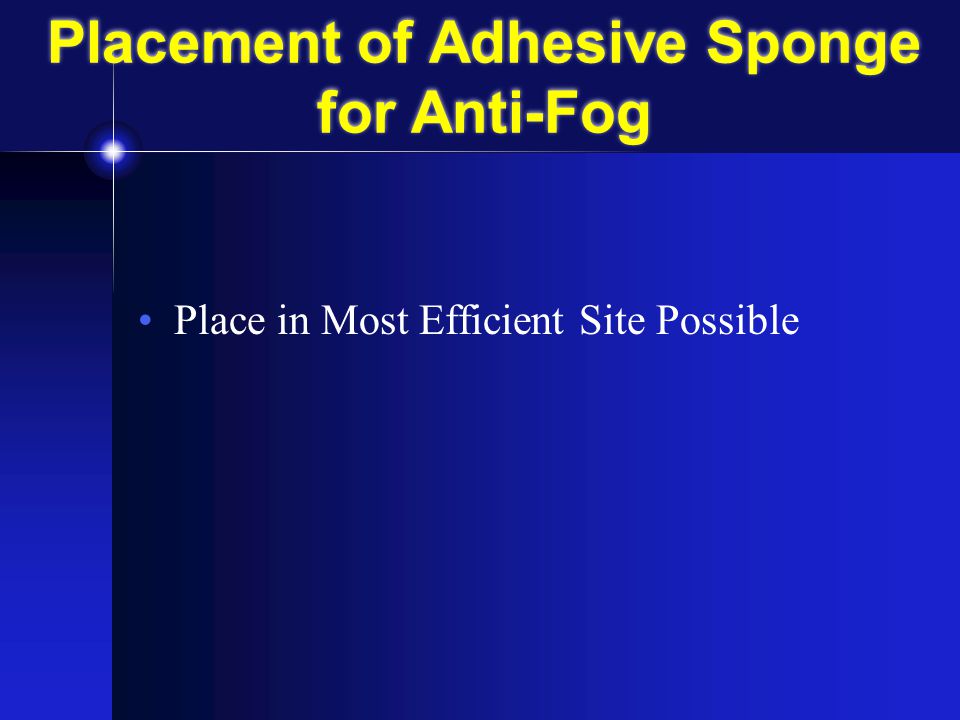 Placement of Adhesive Sponge for Anti-Fog

• Place in Most Efficient Site Possible